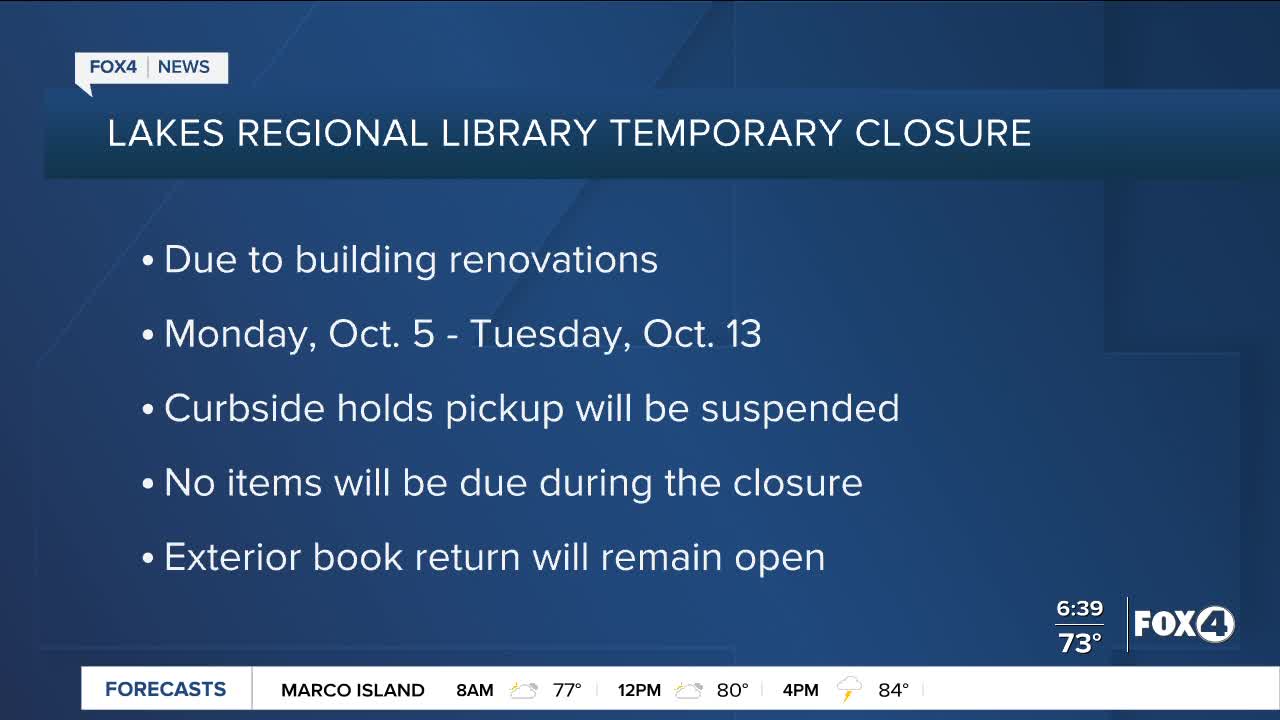 FOX4 | NEWS

LAKES REGIONAL LIBRARY TEMPORARY CLOSURE

• Due to building renovations

• Monday, Oct. 5 - Tuesday, Oct. 13

• Curbside holds pickup will be suspended

• No items will be due during the closure

• Exterior book return will remain open

6:39
73°
FOX4

FORECASTS | MARCO ISLAND 8AM 77° | 12PM 80° | 4PM 84° |